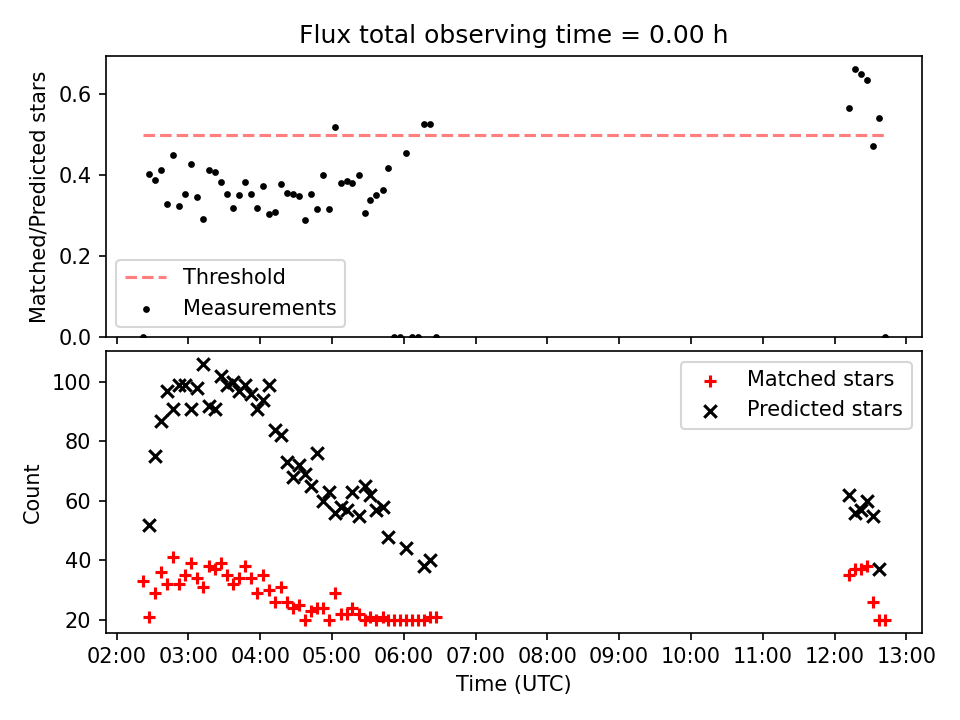 Flux total observing time = 0.00 h

Matched/Predicted stars

0.6
0.4
0.2
0.0

Threshold
Measurements

Count

100
80
60
40
20

Matched stars
Predicted stars

02:00 03:00 04:00 05:00 06:00 07:00 08:00 09:00 10:00 11:00 12:00 13:00
Time (UTC)